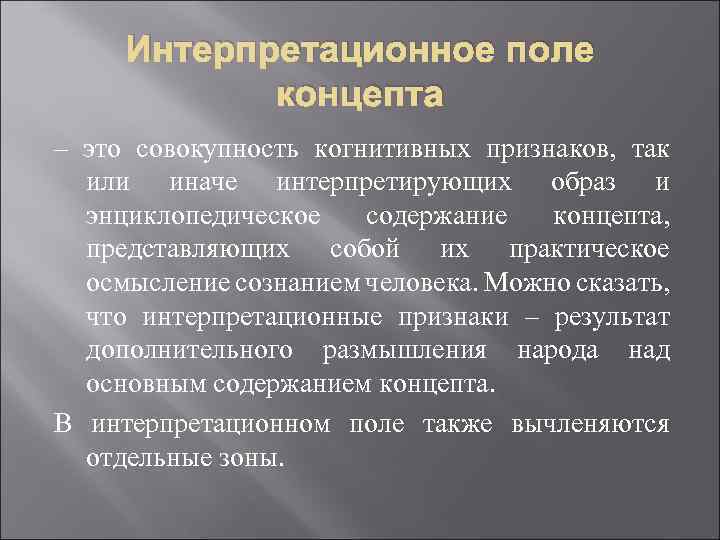 Интерпретационное поле концепта

– это совокупность когнитивных признаков, так или иначе интерпретирующих образ и энциклопедическое содержание концепта, представляющих собой их практическое осмысление сознанием человека. Можно сказать, что интерпретационные признаки – результат дополнительного размышления народа над основным содержанием концепта.

В интерпретационном поле также вычленяются отдельные зоны.